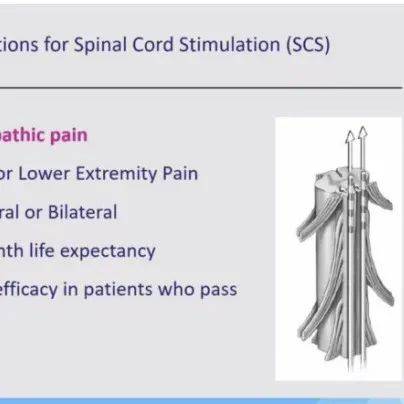 tions for Spinal Cord Stimulation (SCS)

pathic pain

or Lower Extremity Pain

ral or Bilateral

nth life expectancy

efficacy in patients who pass